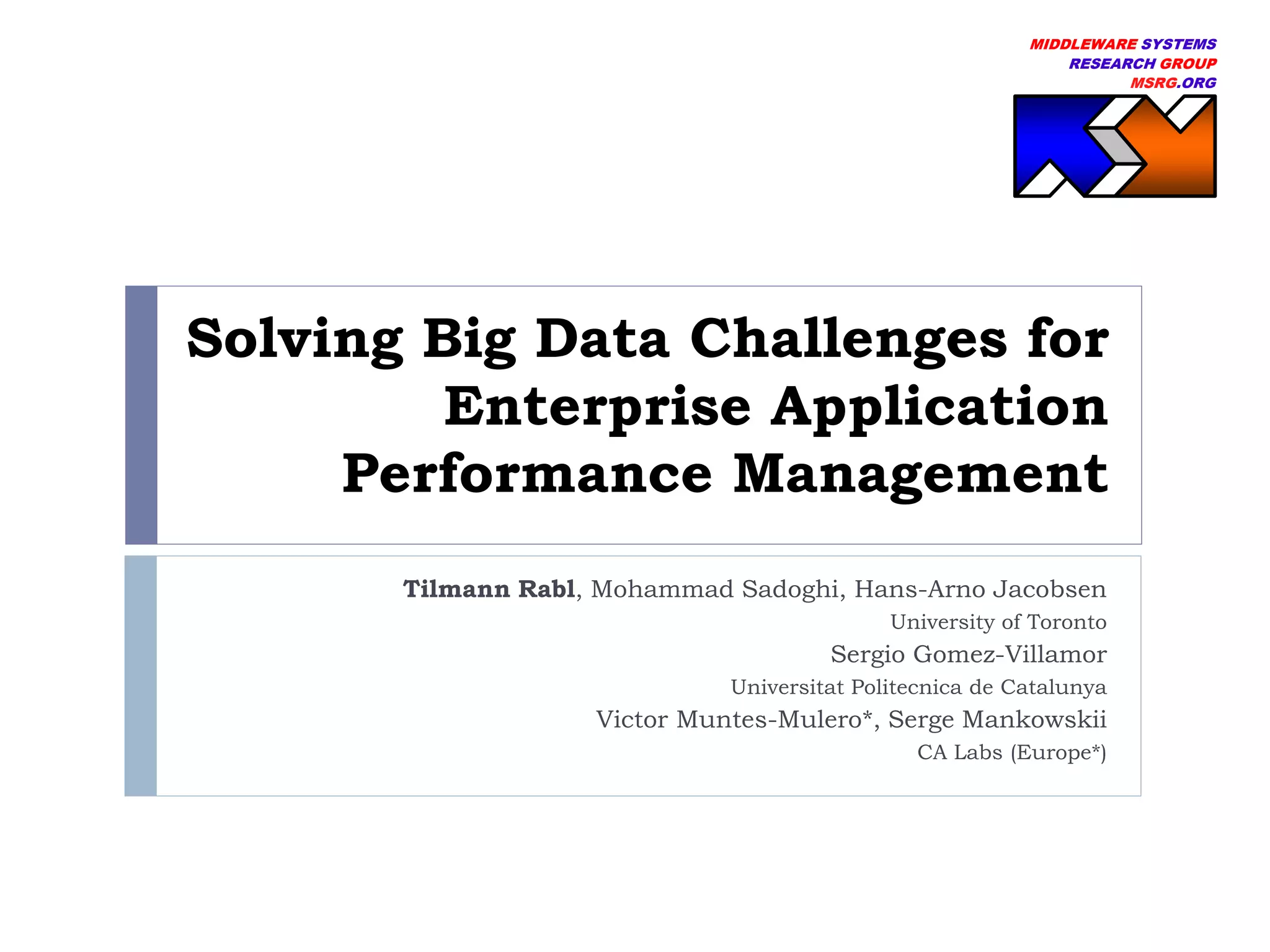 MIDDLEWARE SYSTEMS
RESEARCH GROUP
MSRG.ORG

Solving Big Data Challenges for Enterprise Application Performance Management

Tilmann Rabl, Mohammad Sadoghi, Hans-Arno Jacobsen
University of Toronto
Sergio Gomez-Villamor
Universitat Politecnica de Catalunya
Victor Muntes-Mulero*, Serge Mankowskii
CA Labs (Europe*)